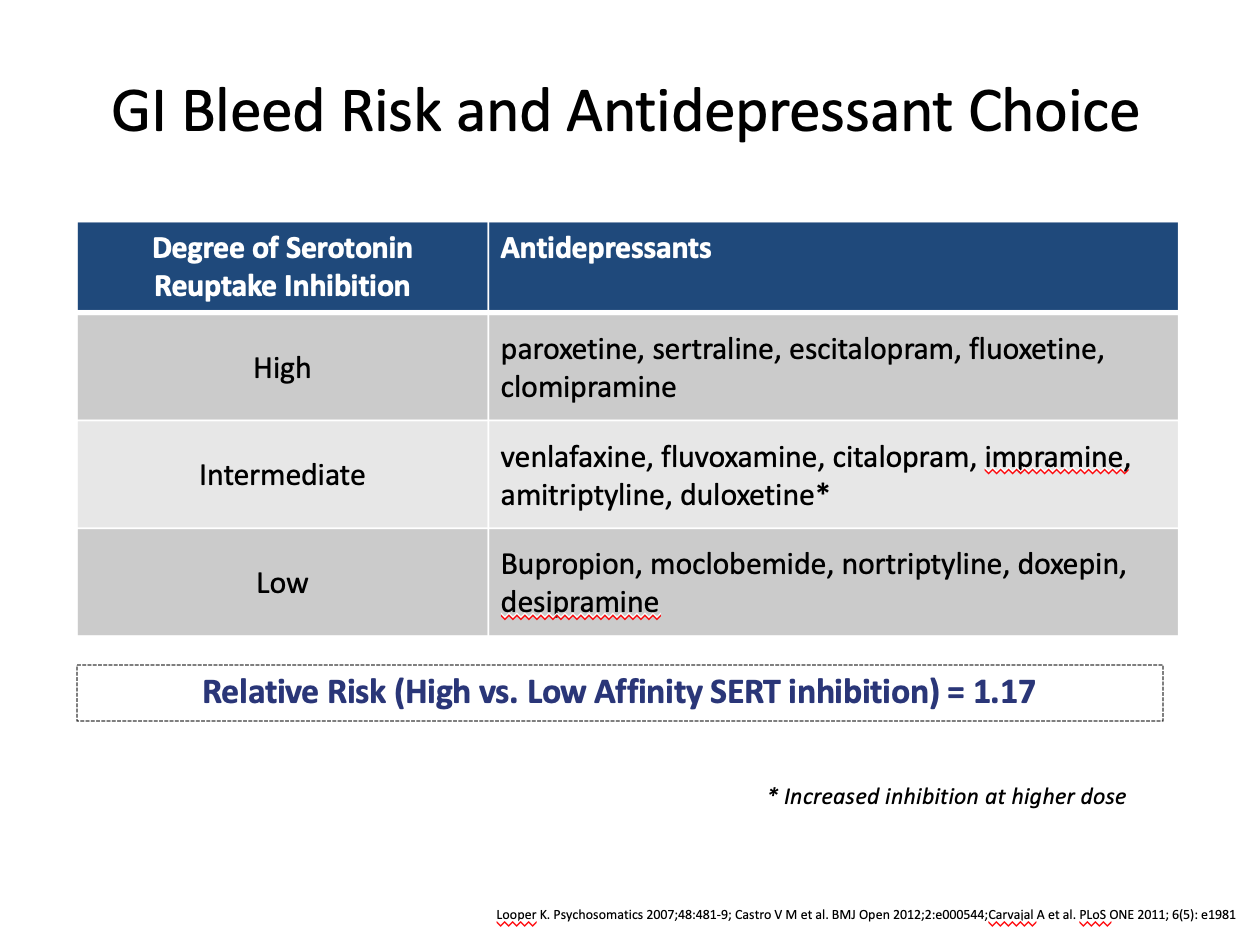 GI Bleed Risk and Antidepressant Choice

| Degree of Serotonin Reuptake Inhibition | Antidepressants |
|---|---|
| High | paroxetine, sertraline, escitalopram, fluoxetine, clomipramine |
| Intermediate | venlafaxine, fluvoxamine, citalopram, impramine, amitriptyline, duloxetine* |
| Low | Bupropion, moclobemide, nortriptyline, doxepin, desipramine |

Relative Risk (High vs. Low Affinity SERT inhibition) = 1.17

* Increased inhibition at higher dose

Looper K. Psychosomatics 2007;48:481-9; Castro V M et al. BMJ Open 2012;2:e000544;Carvajal A et al. PLoS ONE 2011; 6(5): e1981